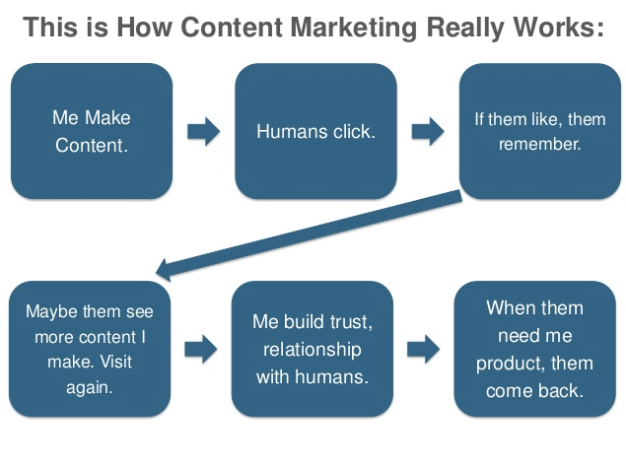 This is How Content Marketing Really Works:

Me Make Content.

Humans click.

If them like, them remember.

Maybe them see more content I make. Visit again.

Me build trust, relationship with humans.

When them need me product, them come back.